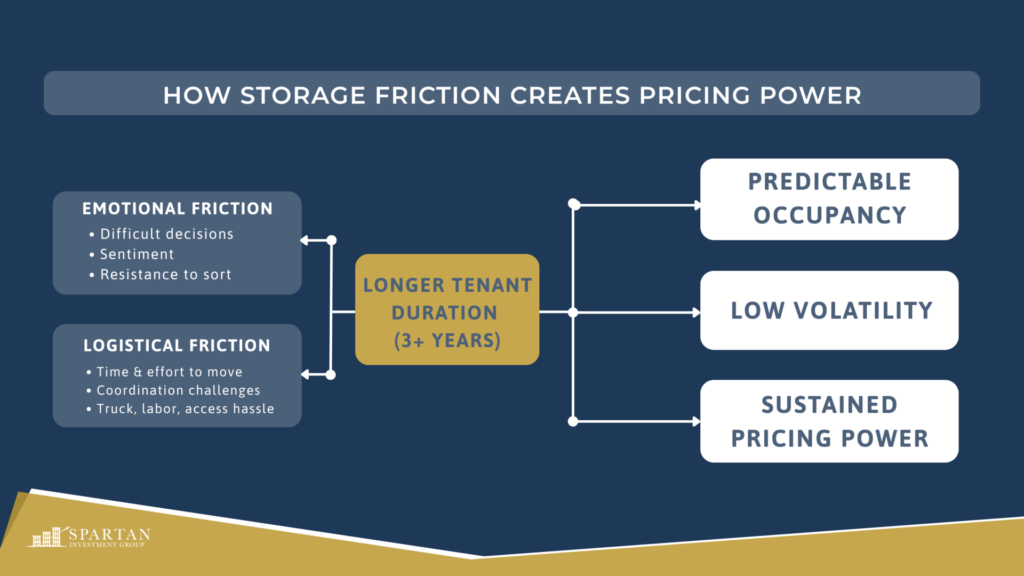 HOW STORAGE FRICTION CREATES PRICING POWER

EMOTIONAL FRICTION
• Difficult decisions
• Sentiment
• Resistance to sort

LOGISTICAL FRICTION
• Time & effort to move
• Coordination challenges
• Truck, labor, access hassle

LONGER TENANT DURATION (3+ YEARS)

PREDICTABLE OCCUPANCY

LOW VOLATILITY

SUSTAINED PRICING POWER

SPARTAN
INVESTMENT GROUP